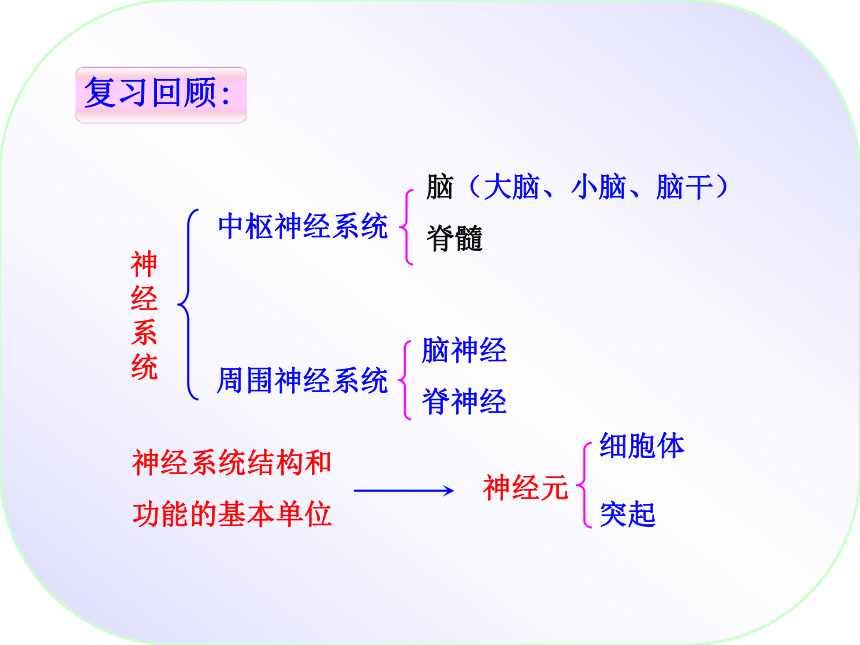 复习回顾:

神经系统

中枢神经系统

脑（大脑、小脑、脑干）

脊髓

周围神经系统

脑神经

脊神经

神经系统结构和功能的基本单位

神经元

细胞体

突起